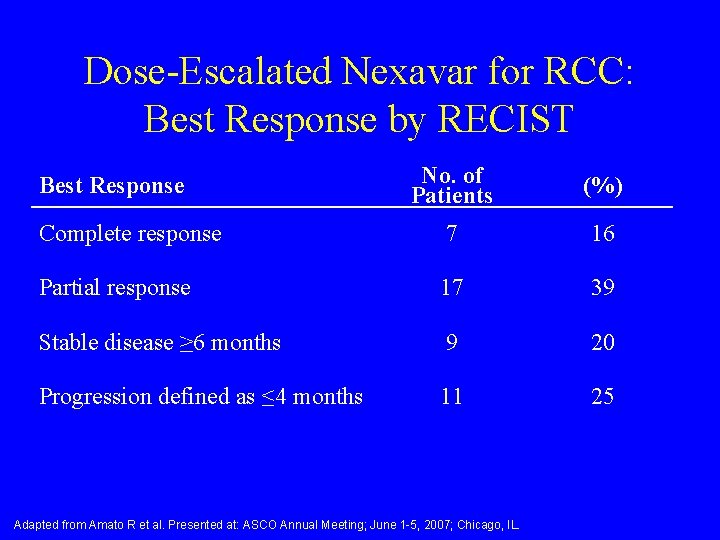 Dose-Escalated Nexavar for RCC: Best Response by RECIST

| Best Response | No. of Patients | (%) |
|---|---|---|
| Complete response | 7 | 16 |
| Partial response | 17 | 39 |
| Stable disease $\geq$6 months | 9 | 20 |
| Progression defined as $\leq$4 months | 11 | 25 |

Adapted from Amato R et al. Presented at: ASCO Annual Meeting; June 1-5, 2007; Chicago, IL.